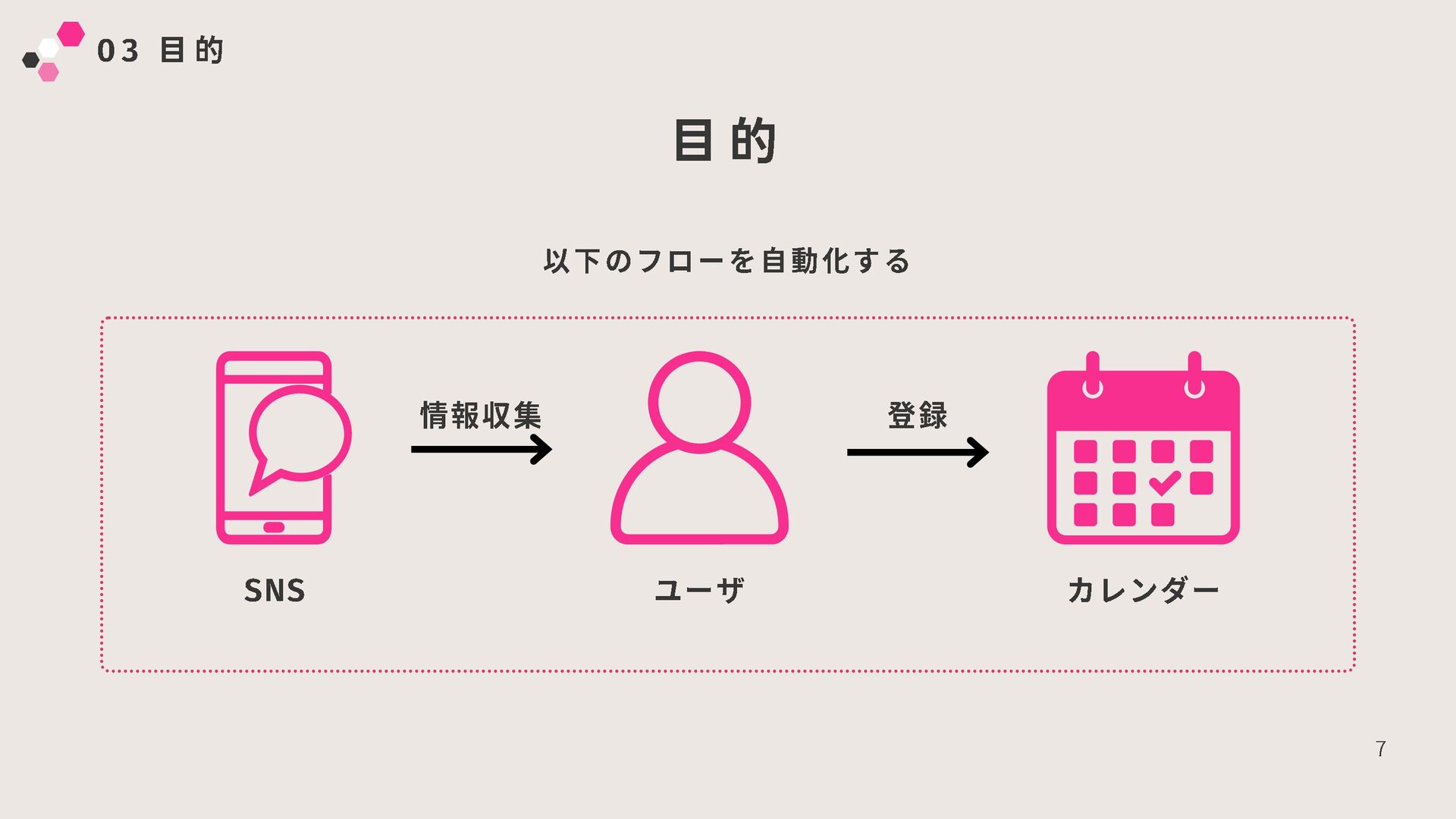 03 目的

目的

以下のフローを自動化する

情報収集

登録

SNS

ユーザ

カレンダー

7